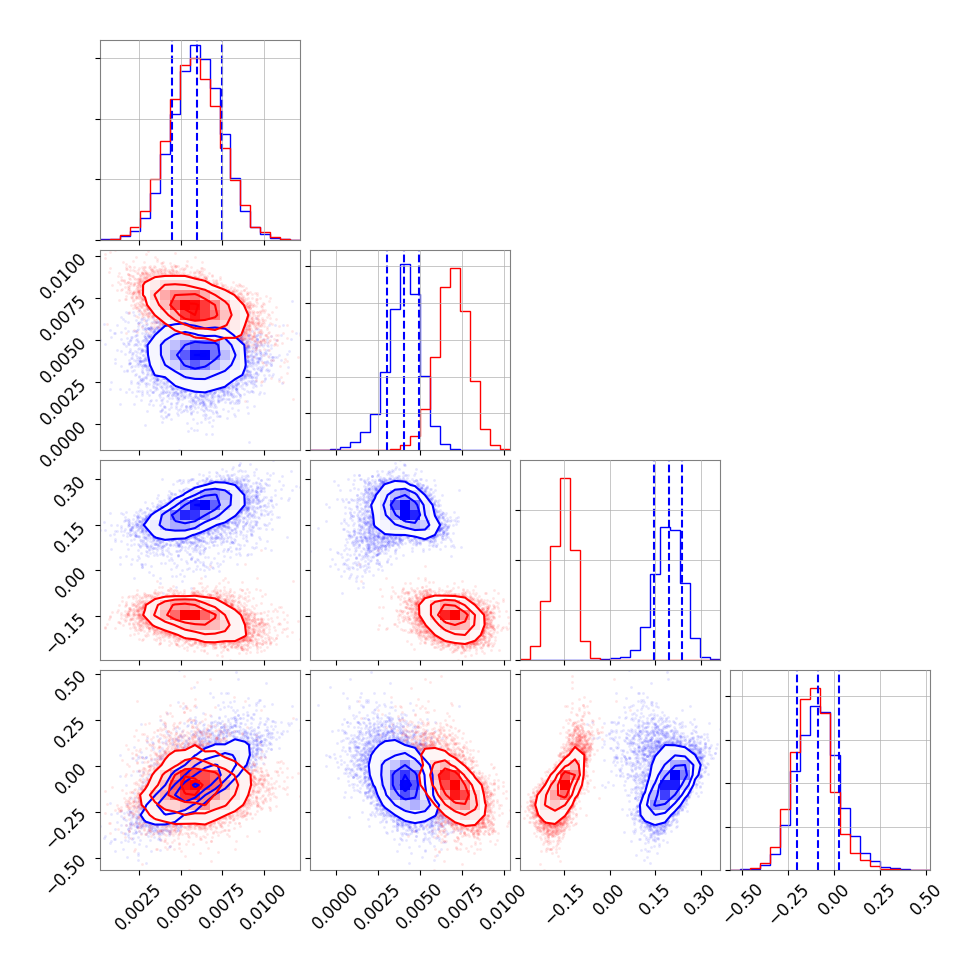 0.0100
0.0075
0.0050
0.0025
0.0000

0.30
0.15
0.00
−0.15

0.50
0.25
0.00
−0.25
−0.50

0.0025 0.0050 0.0075 0.0100

0.0000 0.0025 0.0050 0.0075 0.0100

−0.15 0.00 0.15 0.30

−0.50 −0.25 0.00 0.25 0.50